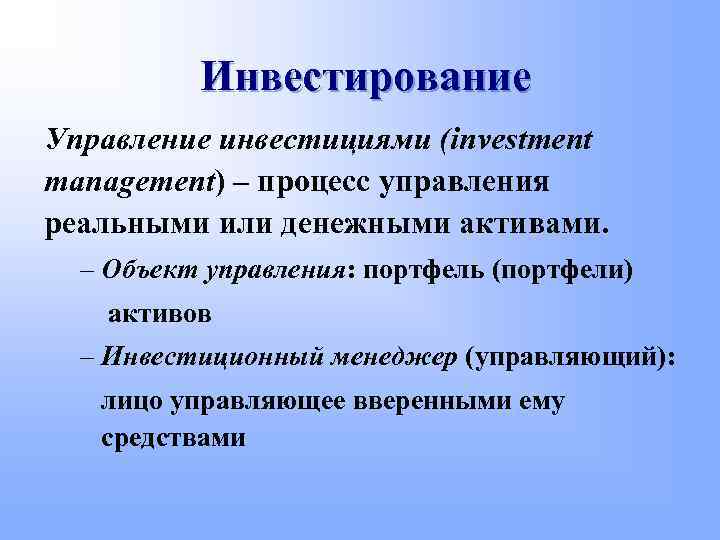 Инвестирование

Управление инвестициями (investment management) – процесс управления реальными или денежными активами.

– Объект управления: портфель (портфели) активов

– Инвестиционный менеджер (управляющий): лицо управляющее вверенными ему средствами